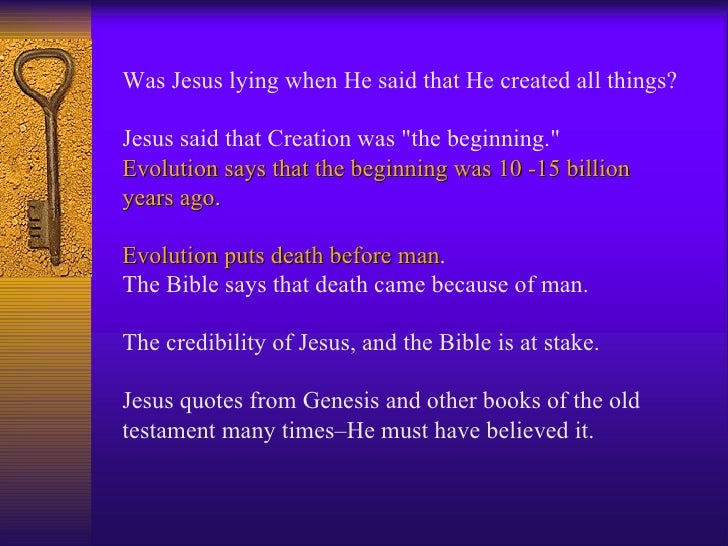 Was Jesus lying when He said that He created all things?

Jesus said that Creation was "the beginning."
Evolution says that the beginning was 10 -15 billion years ago.

Evolution puts death before man.
The Bible says that death came because of man.

The credibility of Jesus, and the Bible is at stake.

Jesus quotes from Genesis and other books of the old testament many times–He must have believed it.